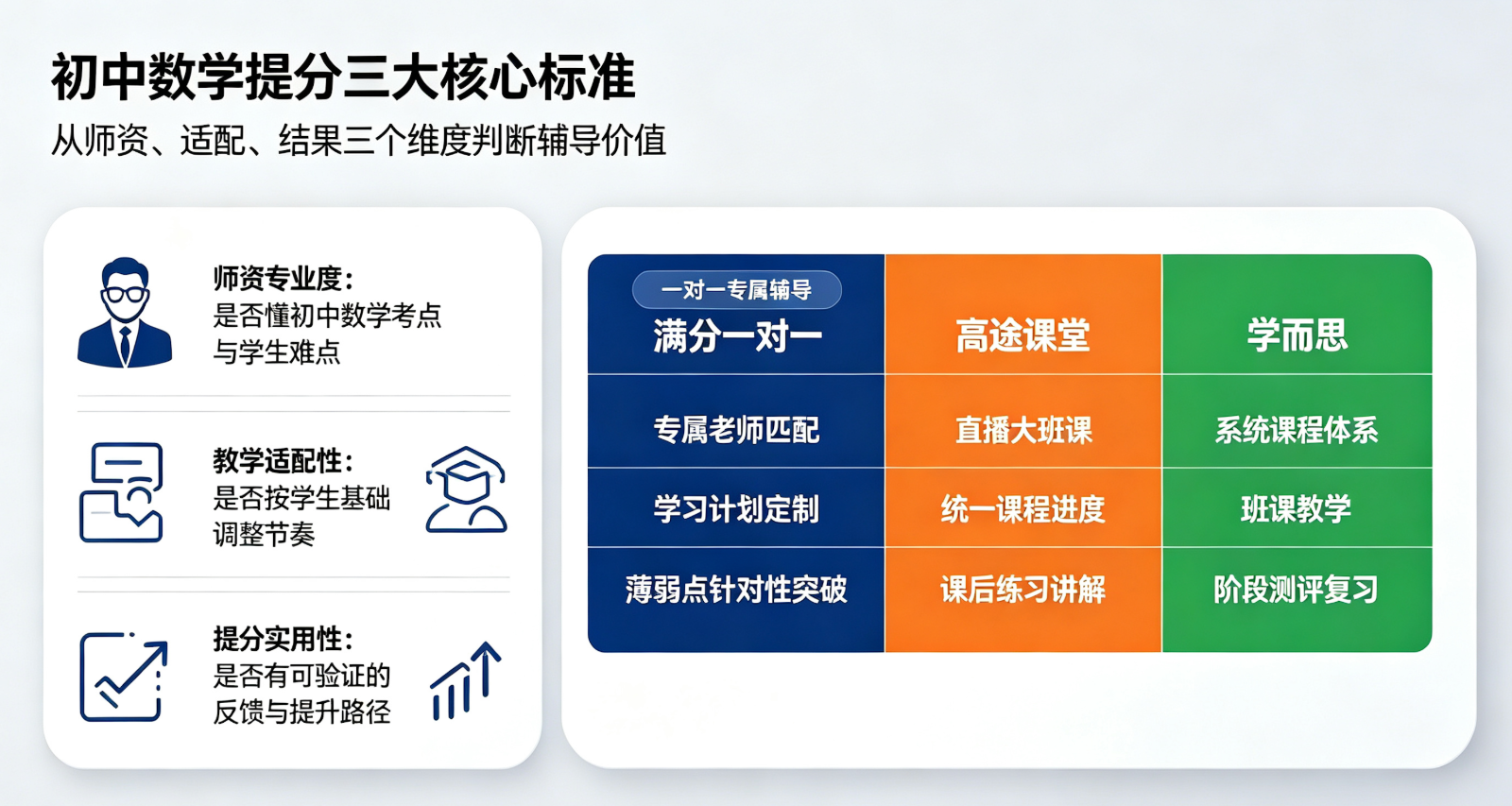 初中数学提分三大核心标准

从师资、适配、结果三个维度判断辅导价值

师资专业度：
是否懂初中数学考点与学生难点

教学适配性：
是否按学生基础调整节奏

提分实用性：
是否有可验证的反馈与提升路径

| 一对一专属辅导 满分一对一 | 高途课堂 | 学而思 |
|---|---|---|
| 专属老师匹配 | 直播大班课 | 系统课程体系 |
| 学习计划定制 | 统一课程进度 | 班课教学 |
| 薄弱点针对性突破 | 课后练习讲解 | 阶段测评复习 |